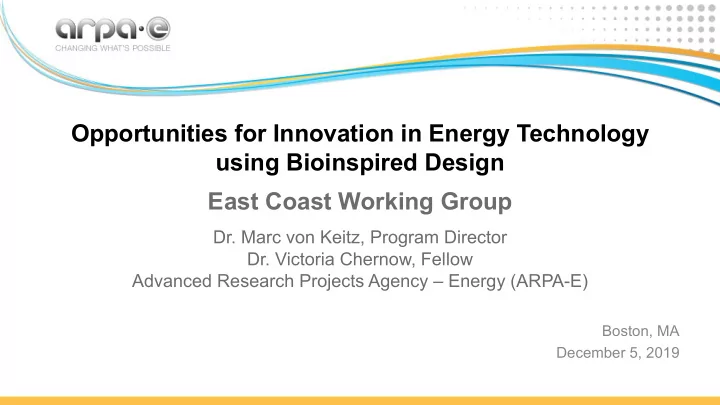 arpa·e
CHANGING WHAT'S POSSIBLE

Opportunities for Innovation in Energy Technology using Bioinspired Design

East Coast Working Group

Dr. Marc von Keitz, Program Director
Dr. Victoria Chernow, Fellow
Advanced Research Projects Agency – Energy (ARPA-E)

Boston, MA
December 5, 2019